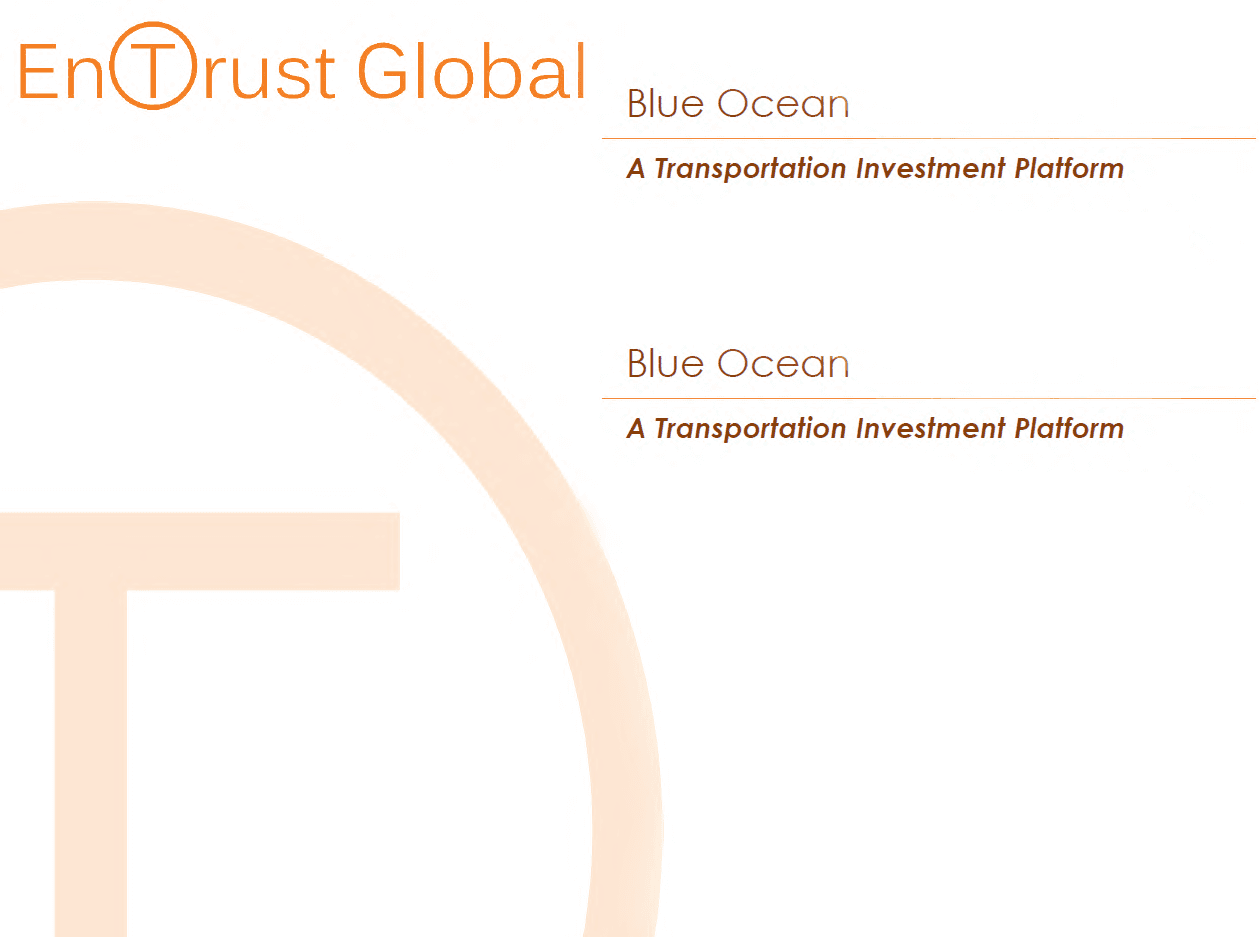 EnTrust Global

Blue Ocean

A Transportation Investment Platform

Blue Ocean

A Transportation Investment Platform